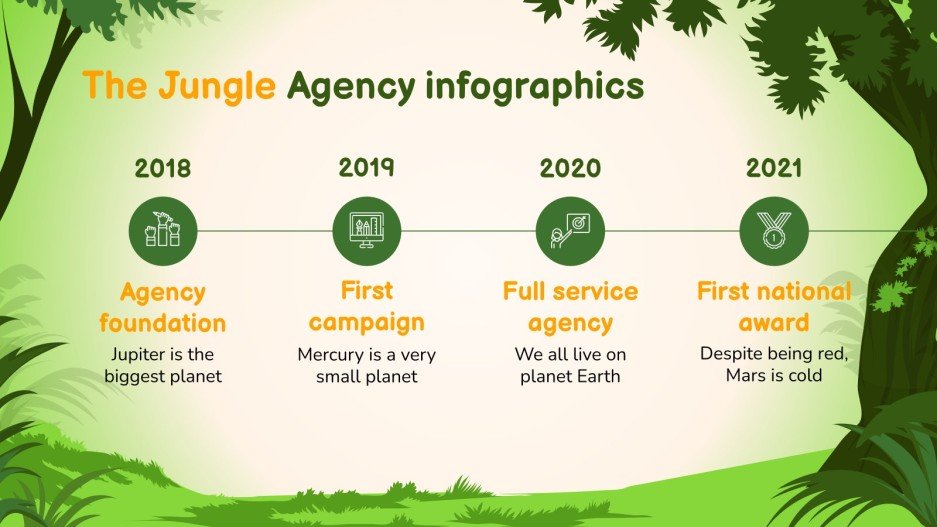 The Jungle Agency infographics

2018

Agency foundation

Jupiter is the biggest planet

2019

First campaign

Mercury is a very small planet

2020

Full service agency

We all live on planet Earth

2021

First national award

Despite being red, Mars is cold